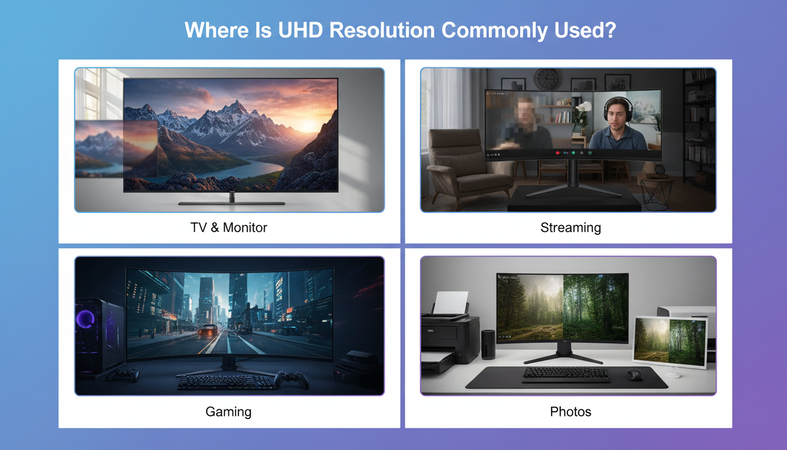 Where Is UHD Resolution Commonly Used?

TV & Monitor

Streaming

Gaming

Photos